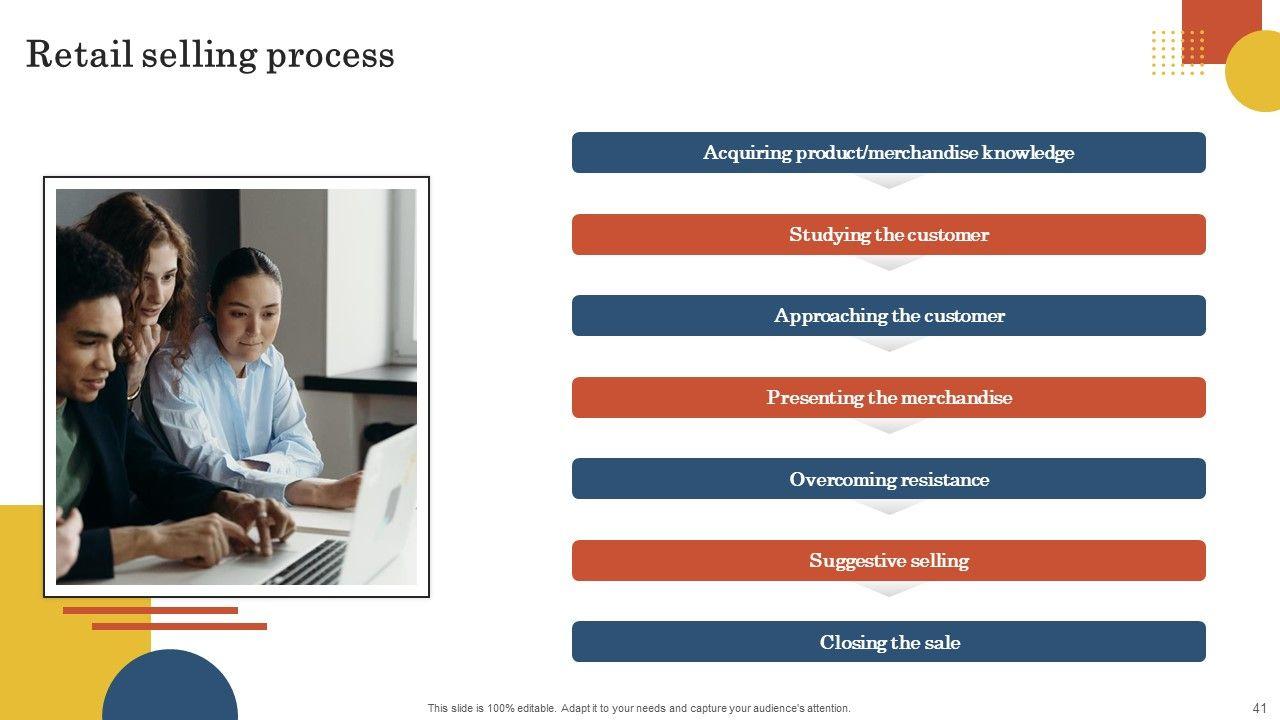 Retail selling process

Acquiring product/merchandise knowledge

Studying the customer

Approaching the customer

Presenting the merchandise

Overcoming resistance

Suggestive selling

Closing the sale

This slide is 100% editable. Adapt it to your needs and capture your audience's attention.

41